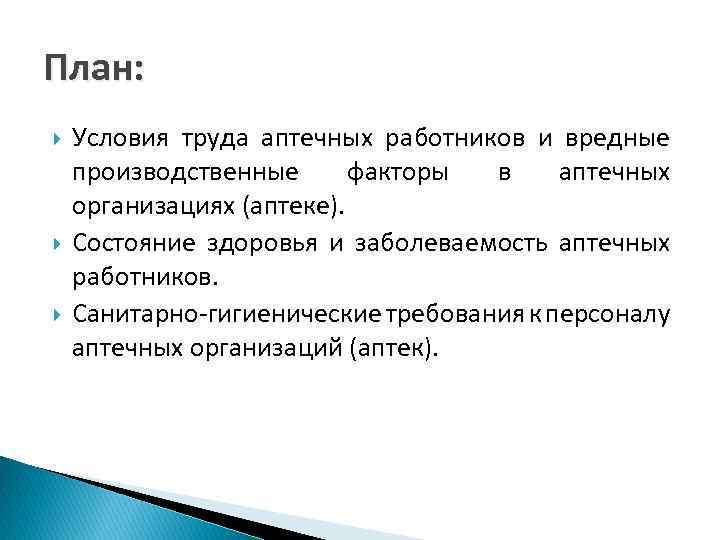 План:

Условия труда аптечных работников и вредные производственные факторы в аптечных организациях (аптеке).

Состояние здоровья и заболеваемость аптечных работников.

Санитарно-гигиенические требования к персоналу аптечных организаций (аптек).